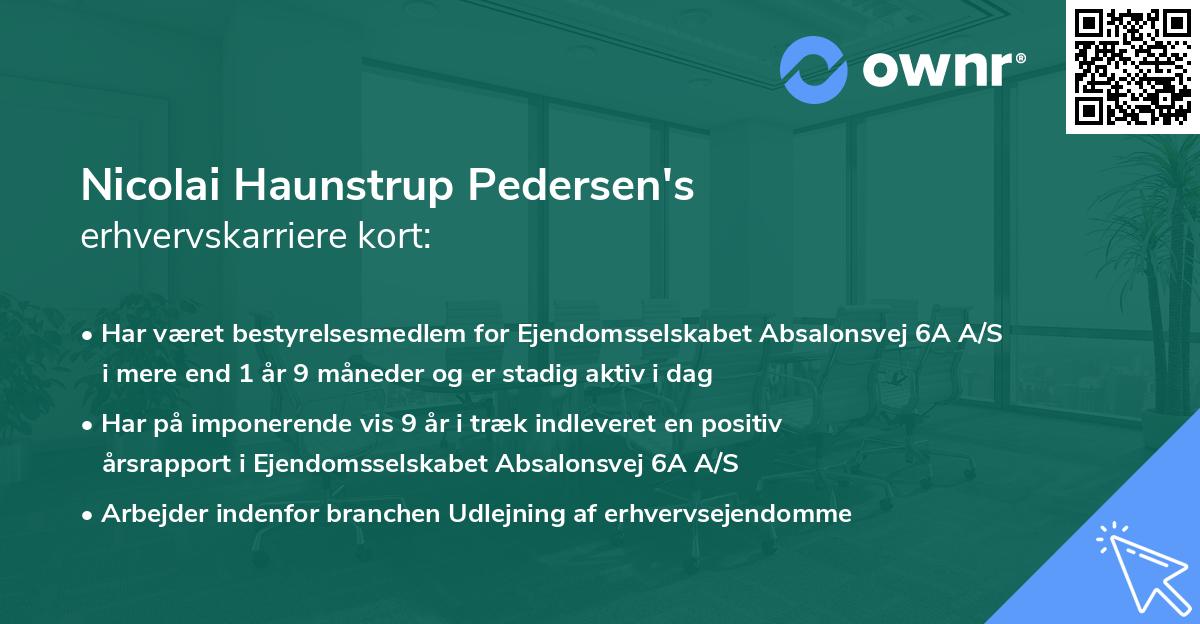 ownr®

Nicolai Haunstrup Pedersen's
erhvervskarriere kort:

• Har været bestyrelsesmedlem for Ejendomsselskabet Absalonsvej 6A A/S i mere end 1 år 9 måneder og er stadig aktiv i dag

• Har på imponerende vis 9 år i træk indleveret en positiv årsrapport i Ejendomsselskabet Absalonsvej 6A A/S

• Arbejder indenfor branchen Udlejning af erhvervsejendomme